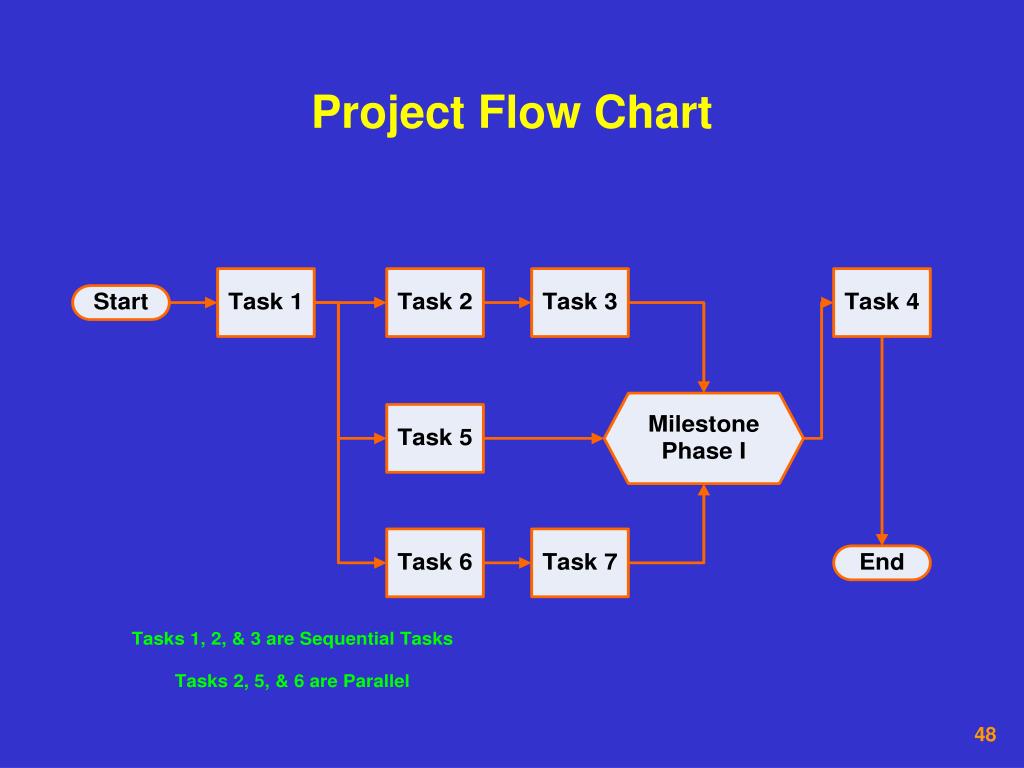 Project Flow Chart

Start

Task 1

Task 2

Task 3

Task 4

Task 5

Milestone Phase I

Task 6

Task 7

End

Tasks 1, 2, & 3 are Sequential Tasks

Tasks 2, 5, & 6 are Parallel

48